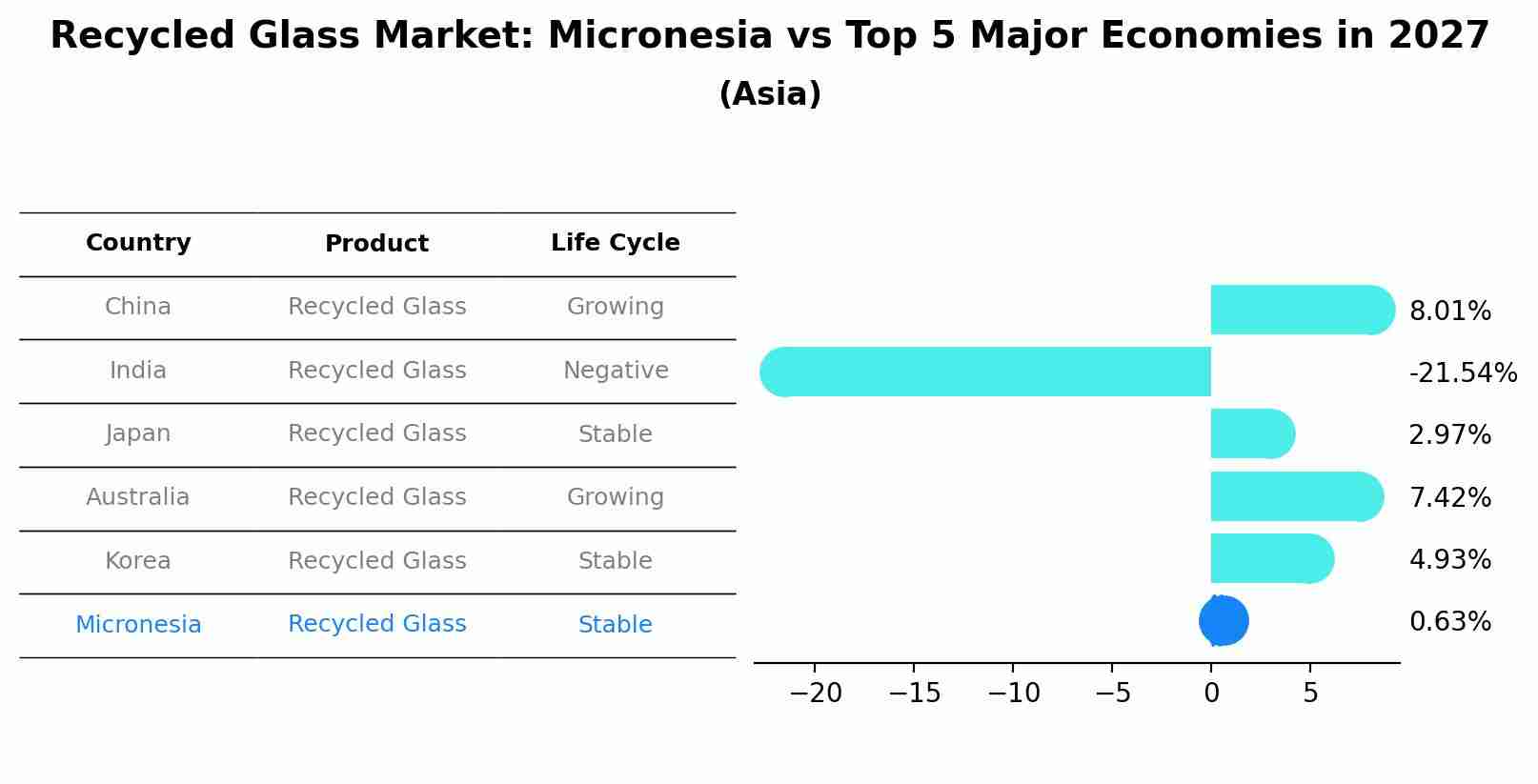 Recycled Glass Market: Micronesia vs Top 5 Major Economies in 2027
(Asia)

| Country | Product | Life Cycle |
|---|---|---|
| China | Recycled Glass | Growing |
| India | Recycled Glass | Negative |
| Japan | Recycled Glass | Stable |
| Australia | Recycled Glass | Growing |
| Korea | Recycled Glass | Stable |
| Micronesia | Recycled Glass | Stable |

8.01%
-21.54%
2.97%
7.42%
4.93%
0.63%

−20 −15 −10 −5 0 5